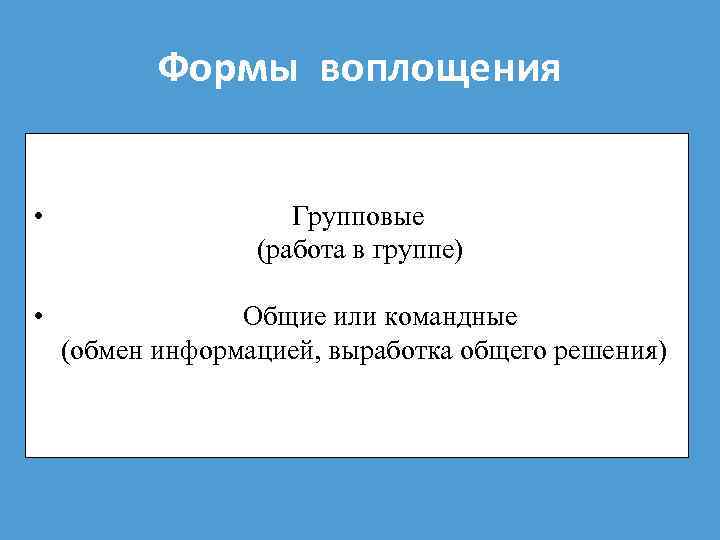 Формы воплощения

• Групповые
(работа в группе)

• Общие или командные
(обмен информацией, выработка общего решения)